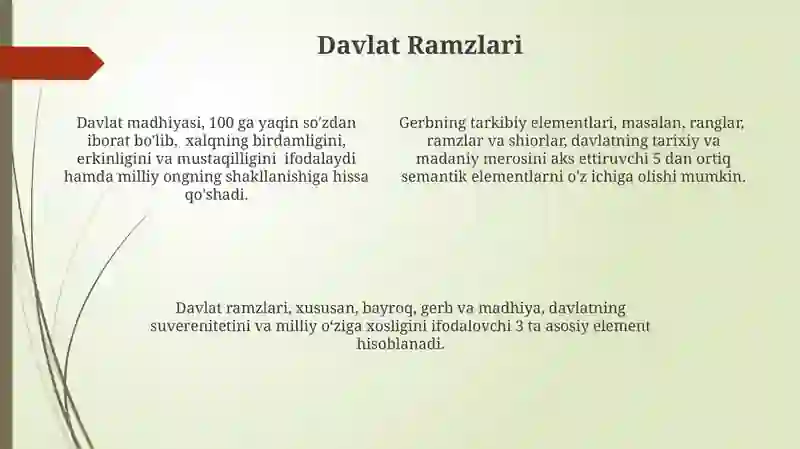 Davlat Ramzlari

Davlat madhiyasi, 100 ga yaqin so'zdan iborat bo'lib, xalqning birdamligini, erkinligini va mustaqilligini ifodalaydi hamda milliy ongning shakllanishiga hissa qo'shadi.

Gerbning tarkibiy elementlari, masalan, ranglar, ramzlar va shiorlar, davlatning tarixiy va madaniy merosini aks ettiruvchi 5 dan ortiq semantik elementlarni o'z ichiga olishi mumkin.

Davlat ramzlari, xususan, bayroq, gerb va madhiya, davlatning suverenitetini va milliy o'ziga xosligini ifodalovchi 3 ta asosiy element hisoblanadi.